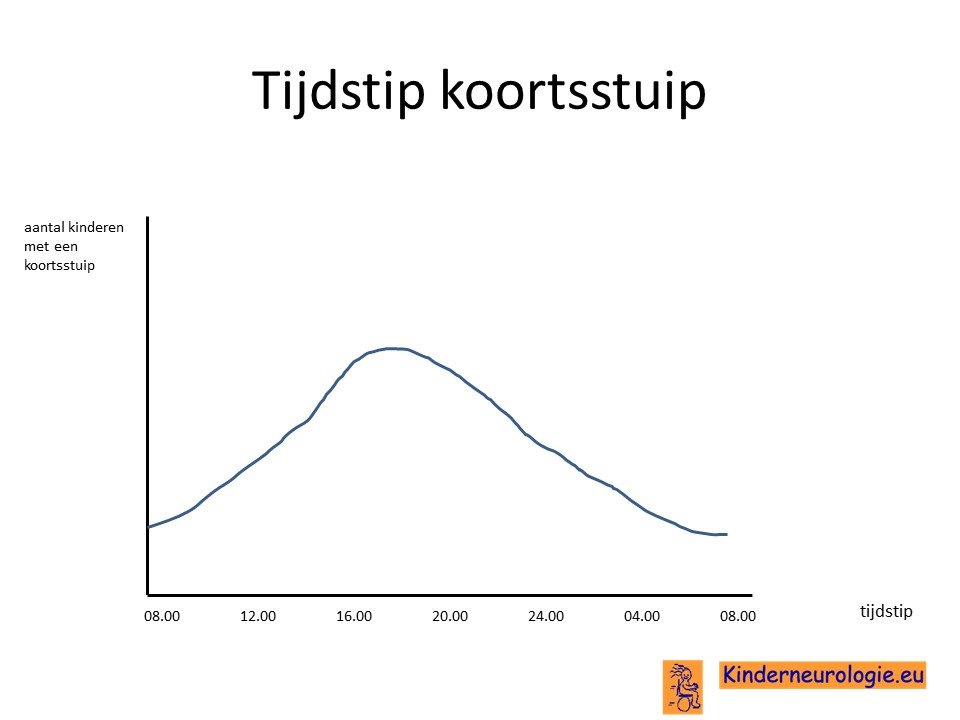 Tijdstip koortsstuip

aantal kinderen met een koortsstuip

08.00 12.00 16.00 20.00 24.00 04.00 08.00

tijdstip

Kinderneurologie.eu